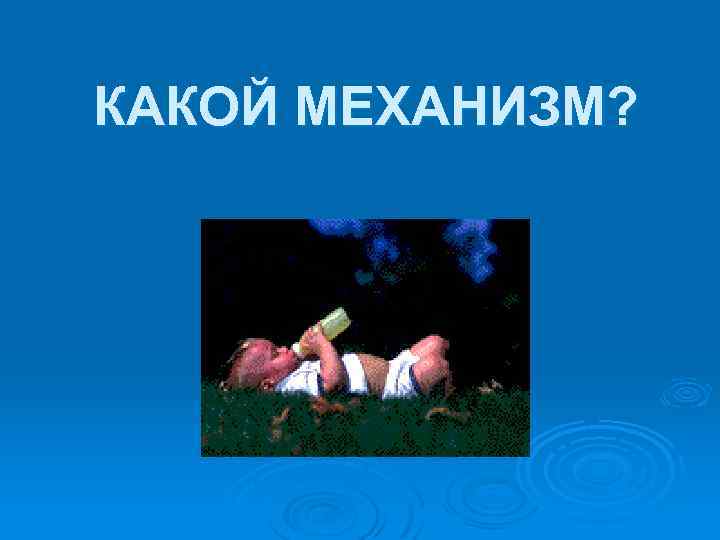 КАКОЙ МЕХАНИЗМ?